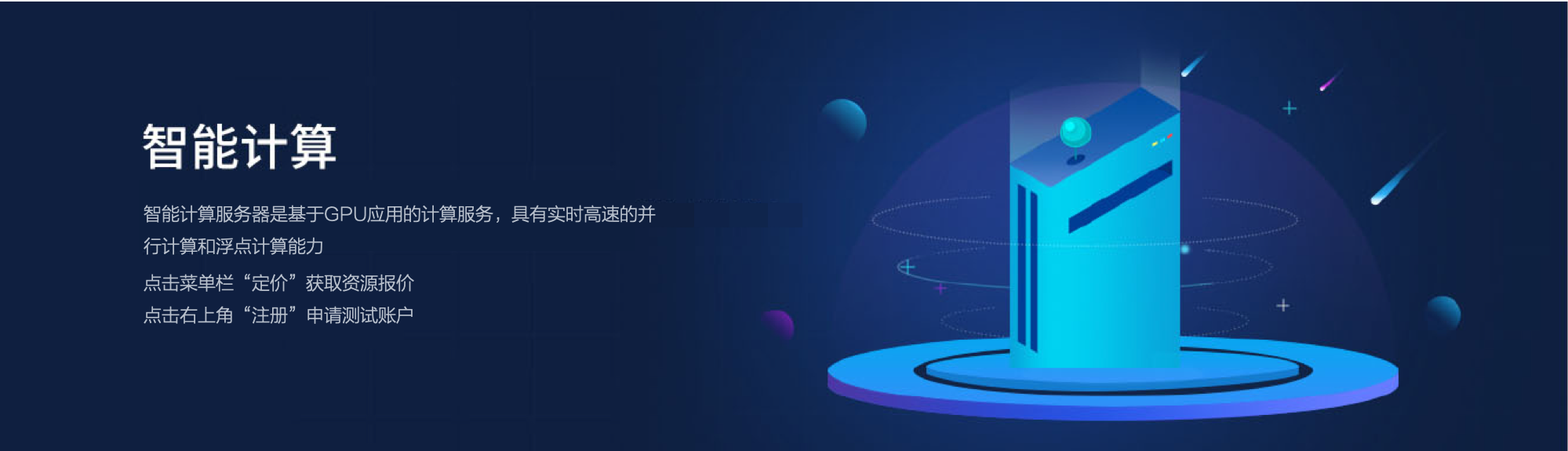 智能计算

智能计算服务器是基于GPU应用的计算服务，具有实时高速的并行计算和浮点计算能力

点击菜单栏“定价”获取资源报价

点击右上角“注册”申请测试账户